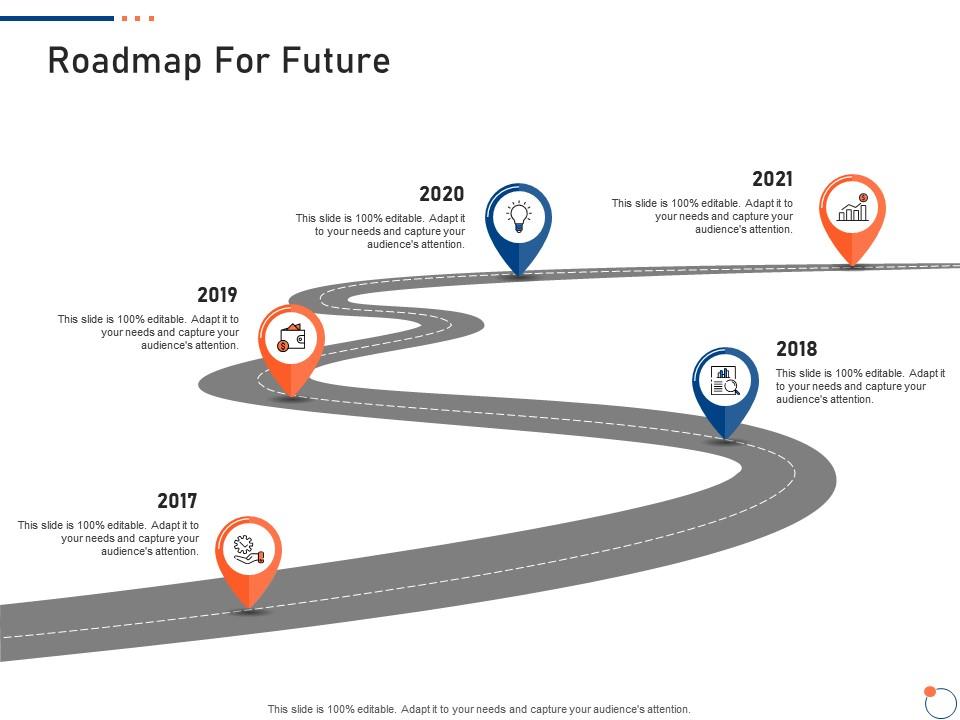 Roadmap For Future

2020
This slide is 100% editable. Adapt it to your needs and capture your audience's attention.

2021
This slide is 100% editable. Adapt it to your needs and capture your audience's attention.

2019
This slide is 100% editable. Adapt it to your needs and capture your audience's attention.

2018
This slide is 100% editable. Adapt it to your needs and capture your audience's attention.

2017
This slide is 100% editable. Adapt it to your needs and capture your audience's attention.

This slide is 100% editable. Adapt it to your needs and capture your audience's attention.